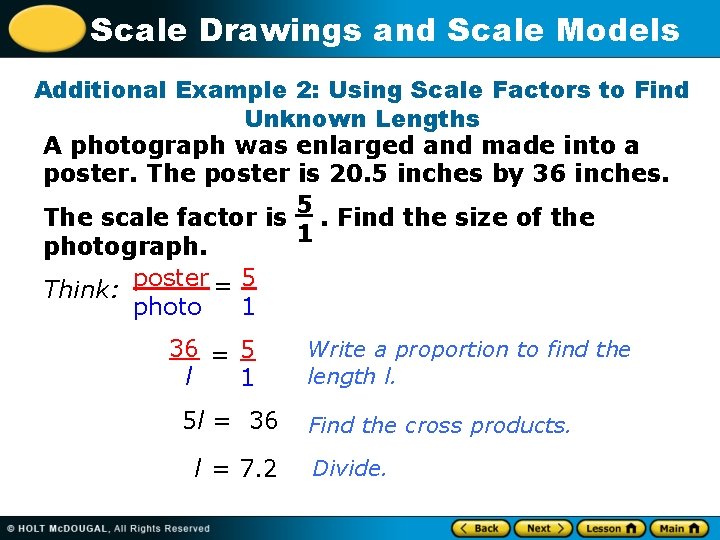 Scale Drawings and Scale Models

Additional Example 2: Using Scale Factors to Find Unknown Lengths

A photograph was enlarged and made into a poster. The poster is 20.5 inches by 36 inches. The scale factor is $\frac{5}{1}$. Find the size of the photograph.

Think: $\frac{\text{poster}}{\text{photo}} = \frac{5}{1}$

$\frac{36}{l} = \frac{5}{1}$ Write a proportion to find the length l.

$5l = 36$ Find the cross products.

$l = 7.2$ Divide.

© HOLT McDOUGAL, All Rights Reserved

Back Next Lesson Main